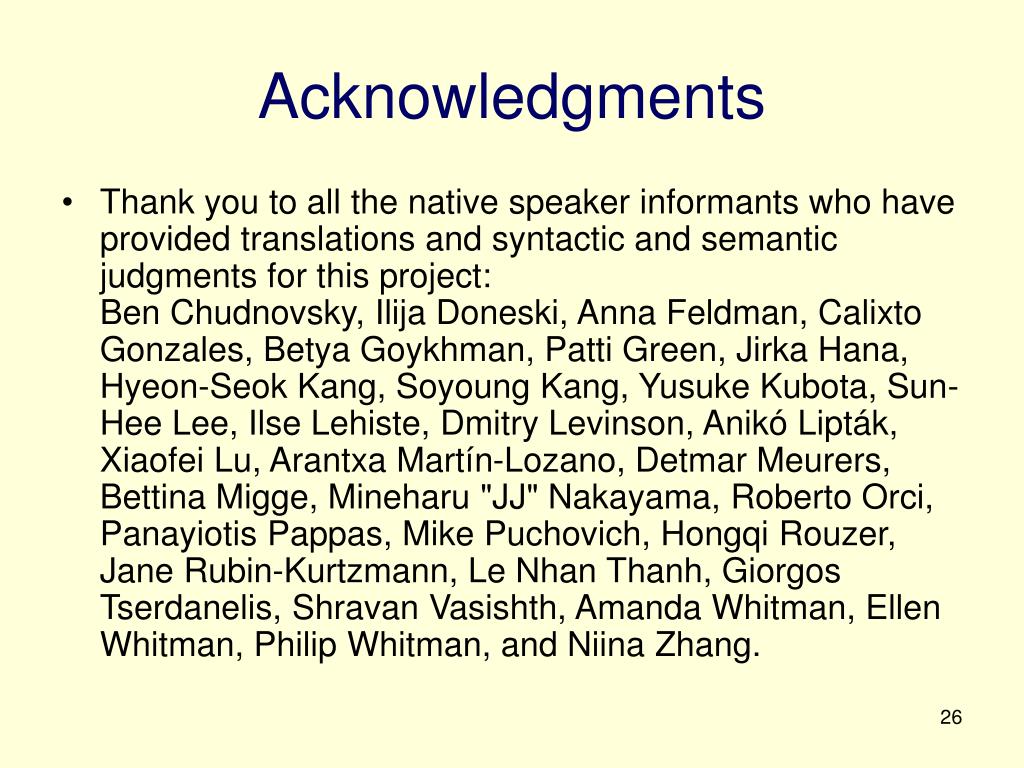 Acknowledgments

• Thank you to all the native speaker informants who have provided translations and syntactic and semantic judgments for this project:
Ben Chudnovsky, Ilija Doneski, Anna Feldman, Calixto Gonzales, Betya Goykhman, Patti Green, Jirka Hana, Hyeon-Seok Kang, Soyoung Kang, Yusuke Kubota, Sun-Hee Lee, Ilse Lehiste, Dmitry Levinson, Anikó Lipták, Xiaofei Lu, Arantxa Martín-Lozano, Detmar Meurers, Bettina Migge, Mineharu "JJ" Nakayama, Roberto Orci, Panayiotis Pappas, Mike Puchovich, Hongqi Rouzer, Jane Rubin-Kurtzmann, Le Nhan Thanh, Giorgos Tserdanelis, Shravan Vasishth, Amanda Whitman, Ellen Whitman, Philip Whitman, and Niina Zhang.

26